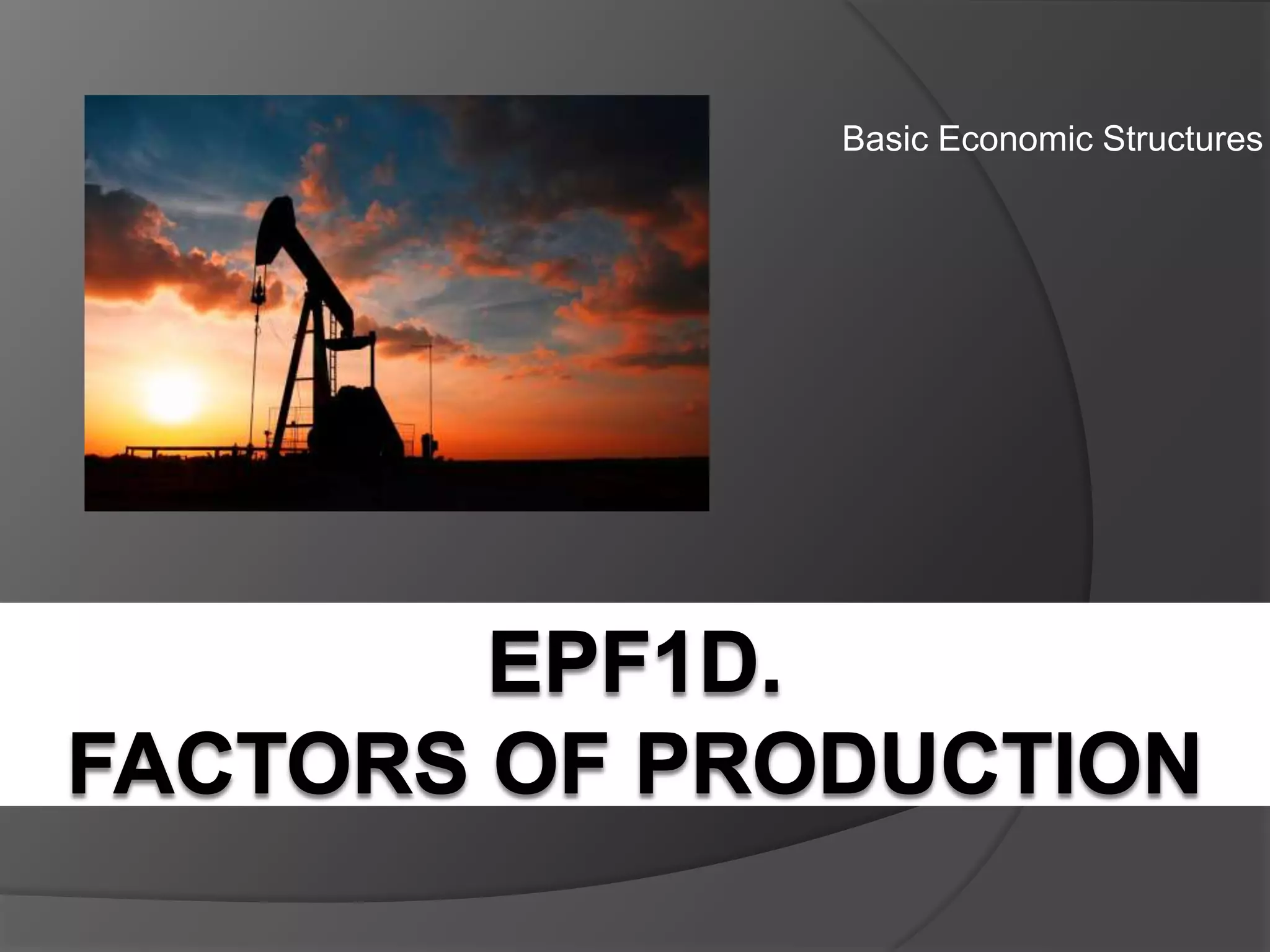 Basic Economic Structures

EPF1D.
FACTORS OF PRODUCTION